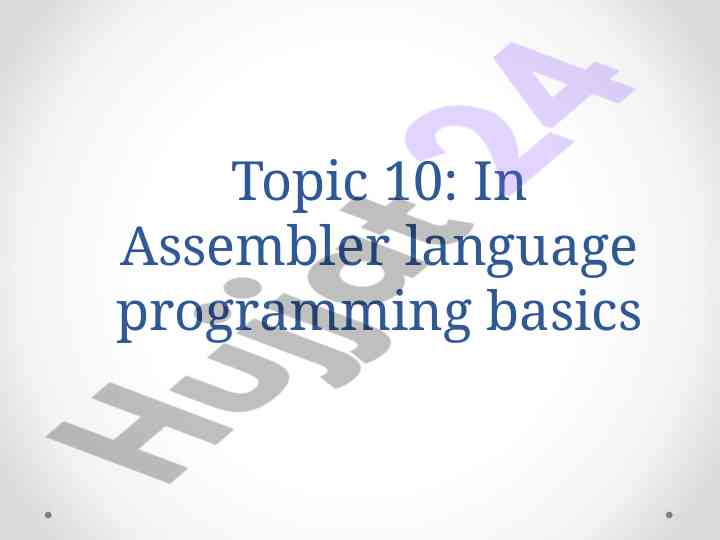 Topic 10: In Assembler language programming basics

Hujjat24